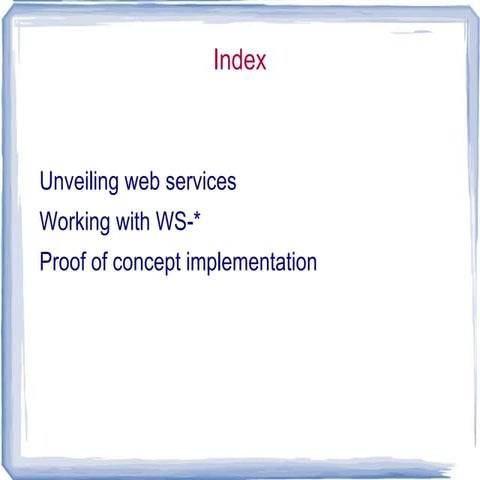 Index

Unveiling web services

Working with WS-*

Proof of concept implementation